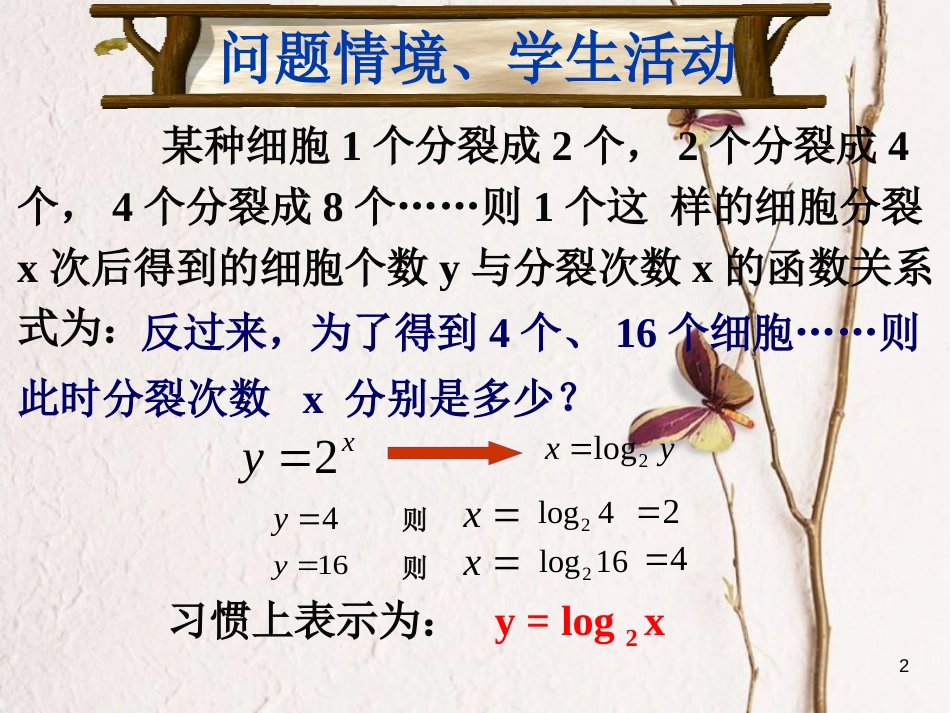 问题情境、学生活动

某种细胞 1 个分裂成 2 个， 2 个分裂成 4 个， 4 个分裂成 8 个……则 1 个这 样的细胞分裂 x 次后得到的细胞个数 y 与分裂次数 x 的函数关系式为：反过来，为了得到 4 个、 16 个细胞……则此时分裂次数 x 分别是多少？

$y=2^x$ $x=\log_2 y$

$y=4$ 则 $x=\log_2 4=2$

$y=16$ 则 $x=\log_2 16=4$

习惯上表示为： $y=\log_2 x$

2